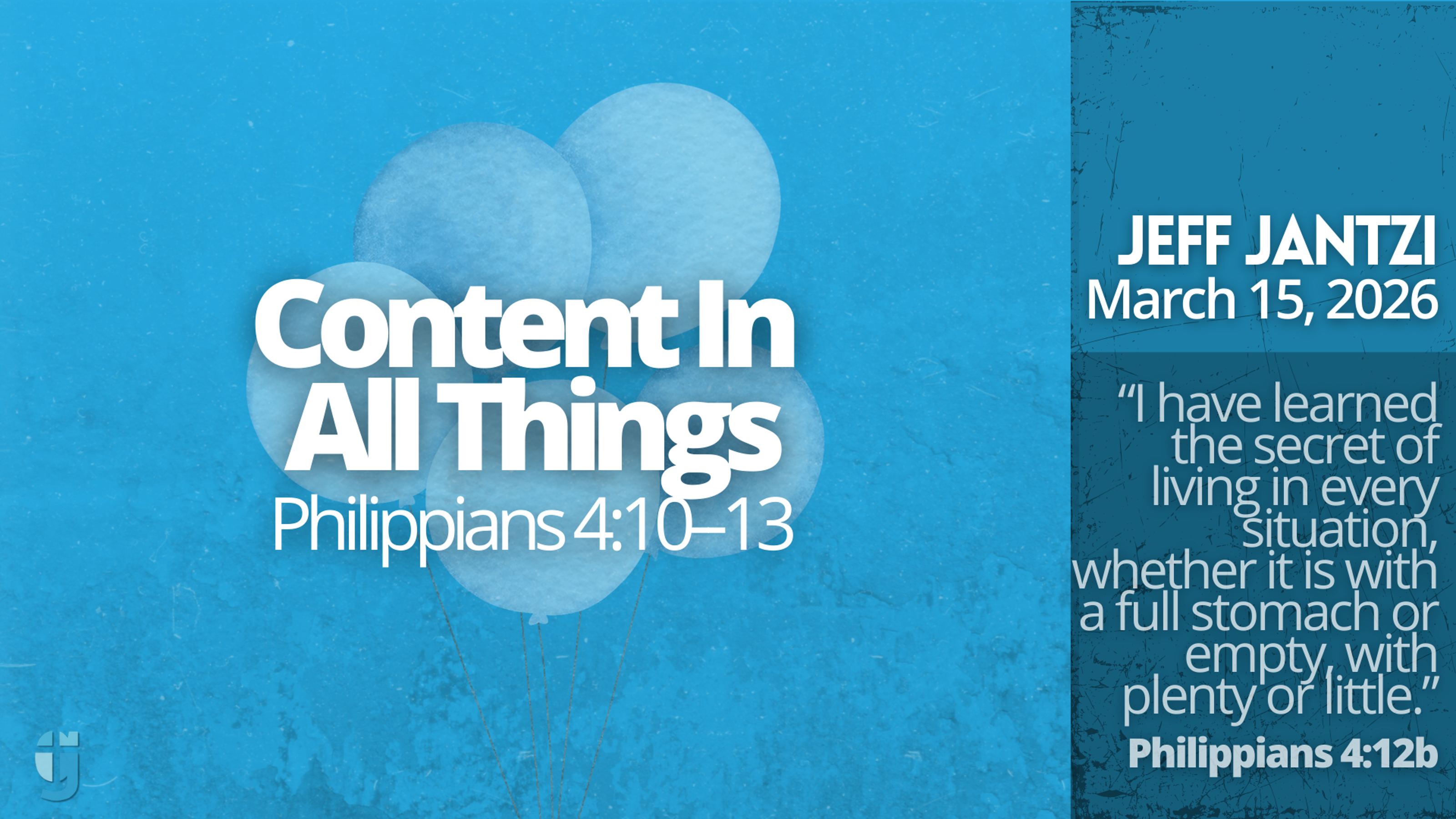 Content In All Things
Philippians 4:10–13

JEFF JANTZI
March 15, 2026

“I have learned the secret of living in every situation, whether it is with a full stomach or empty, with plenty or little.”
Philippians 4:12b